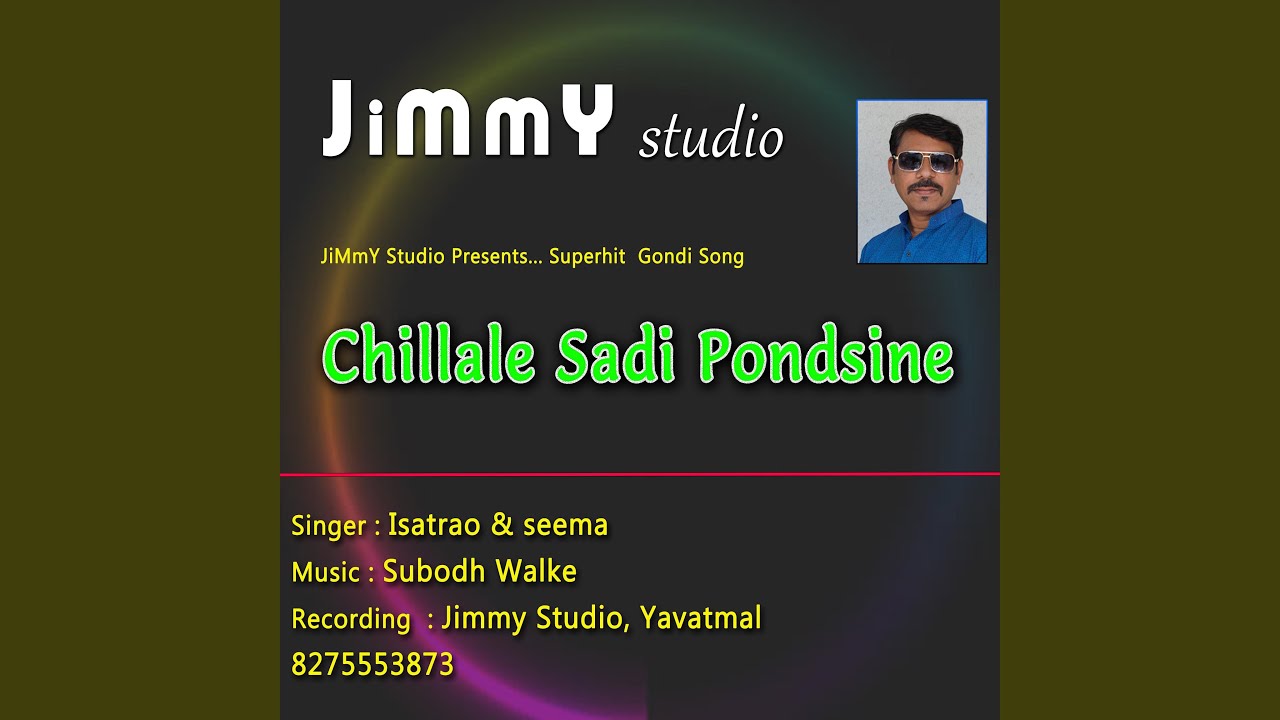 JiMMY studio

JiMmY Studio Presents... Superhit Gondi Song

Chillale Sadi Pondsine

Singer : Isatrao & seema
Music : Subodh Walke
Recording : Jimmy Studio, Yavatmal
8275553873